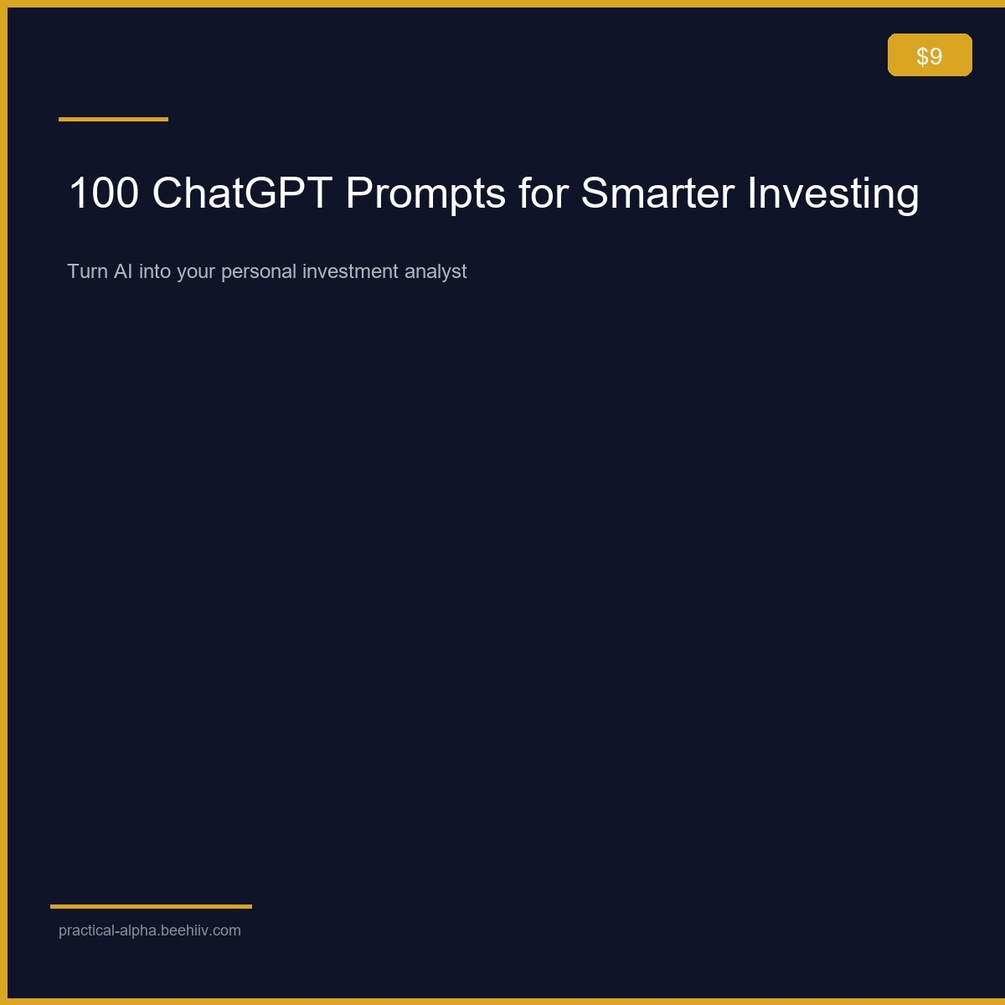 \$9

100 ChatGPT Prompts for Smarter Investing

Turn AI into your personal investment analyst

practical-alpha.beehiiv.com